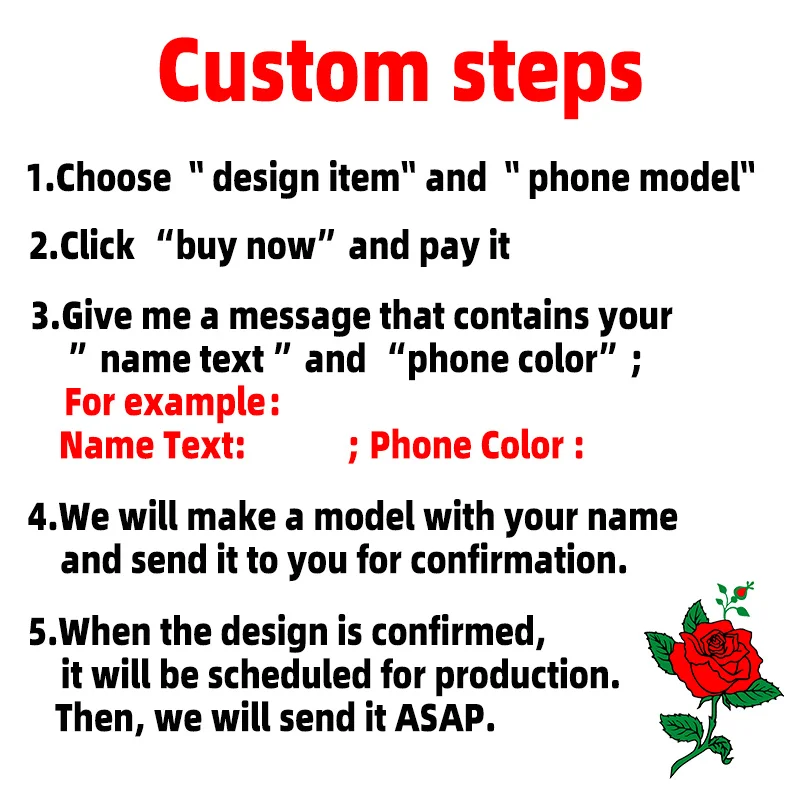 Custom steps

1.Choose " design item" and " phone model"

2.Click "buy now" and pay it

3.Give me a message that contains your " name text " and "phone color" ;

For example:

Name Text: ; Phone Color :

4.We will make a model with your name and send it to you for confirmation.

5.When the design is confirmed, it will be scheduled for production. Then, we will send it ASAP.